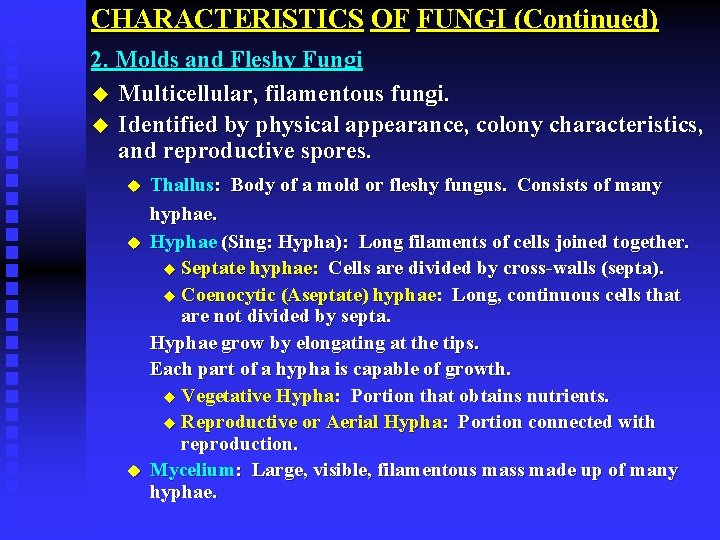 CHARACTERISTICS OF FUNGI (Continued)

2. Molds and Fleshy Fungi

◆ Multicellular, filamentous fungi.

◆ Identified by physical appearance, colony characteristics, and reproductive spores.

◆ Thallus: Body of a mold or fleshy fungus. Consists of many hyphae.

◆ Hyphae (Sing: Hypha): Long filaments of cells joined together.

◆ Septate hyphae: Cells are divided by cross-walls (septa).

◆ Coenocytic (Aseptate) hyphae: Long, continuous cells that are not divided by septa.

Hyphae grow by elongating at the tips.

Each part of a hypha is capable of growth.

◆ Vegetative Hypha: Portion that obtains nutrients.

◆ Reproductive or Aerial Hypha: Portion connected with reproduction.

◆ Mycelium: Large, visible, filamentous mass made up of many hyphae.